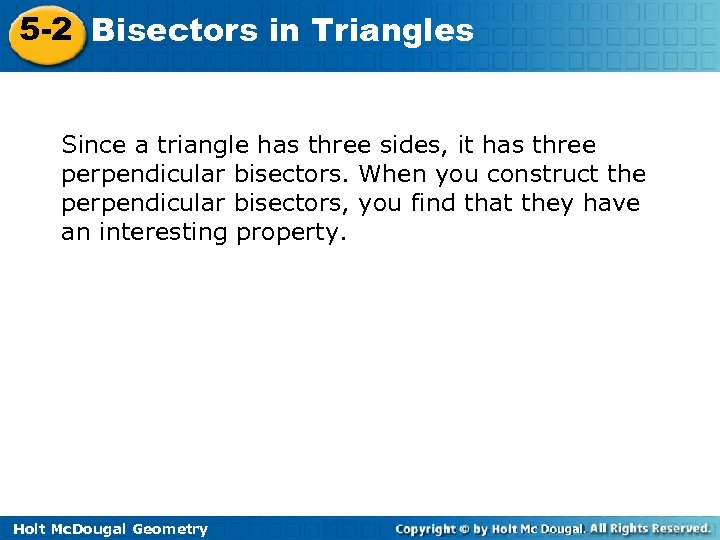 5-2 Bisectors in Triangles

Since a triangle has three sides, it has three perpendicular bisectors. When you construct the perpendicular bisectors, you find that they have an interesting property.

Holt McDougal Geometry

Copyright © by Holt Mc Dougal. All Rights Reserved.